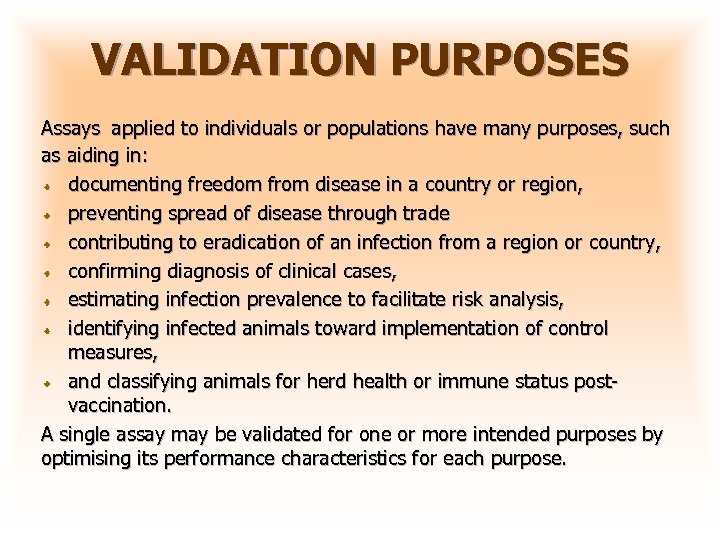 VALIDATION PURPOSES

Assays applied to individuals or populations have many purposes, such as aiding in:

- documenting freedom from disease in a country or region,
- preventing spread of disease through trade
- contributing to eradication of an infection from a region or country,
- confirming diagnosis of clinical cases,
- estimating infection prevalence to facilitate risk analysis,
- identifying infected animals toward implementation of control measures,
- and classifying animals for herd health or immune status post-vaccination.

A single assay may be validated for one or more intended purposes by optimising its performance characteristics for each purpose.